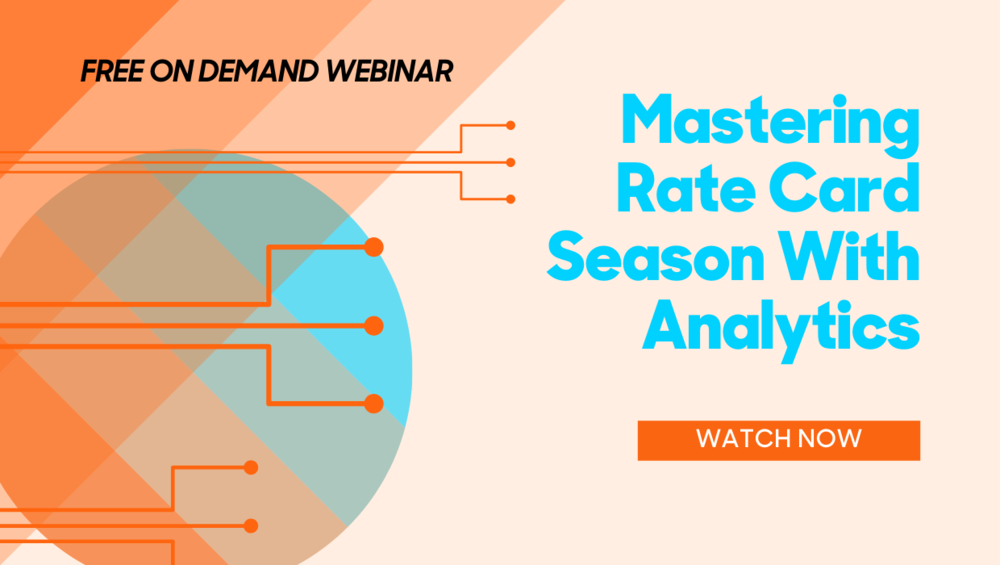 FREE ON DEMAND WEBINAR

Mastering Rate Card Season With Analytics

WATCH NOW